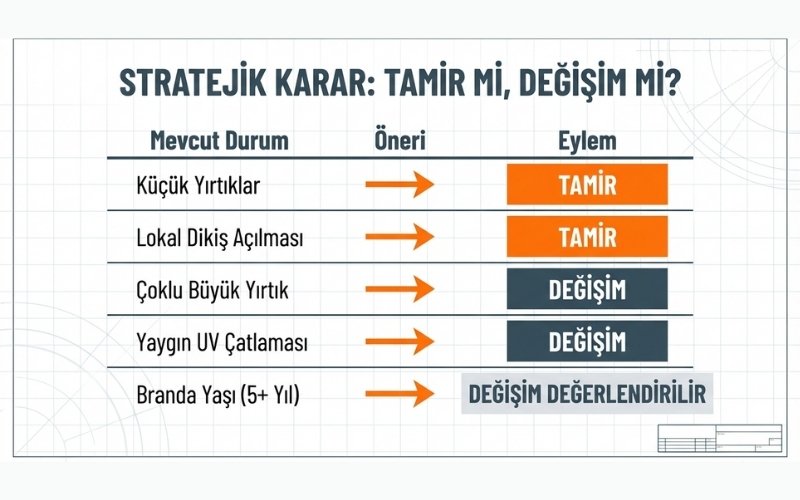 STRATEJİK KARAR: TAMİR Mİ, DEĞİŞİM Mİ?

| Mevcut Durum | Öneri | Eylem |
|---|---|---|
| Küçük Yırtıklar | → | TAMİR |
| Lokal Dikiş Açılması | → | TAMİR |
| Çoklu Büyük Yırtık | → | DEĞİŞİM |
| Yaygın UV Çatlaması | → | DEĞİŞİM |
| Branda Yaşı (5+ Yıl) | → | DEĞİŞİM DEĞERLENDİRİLİR |